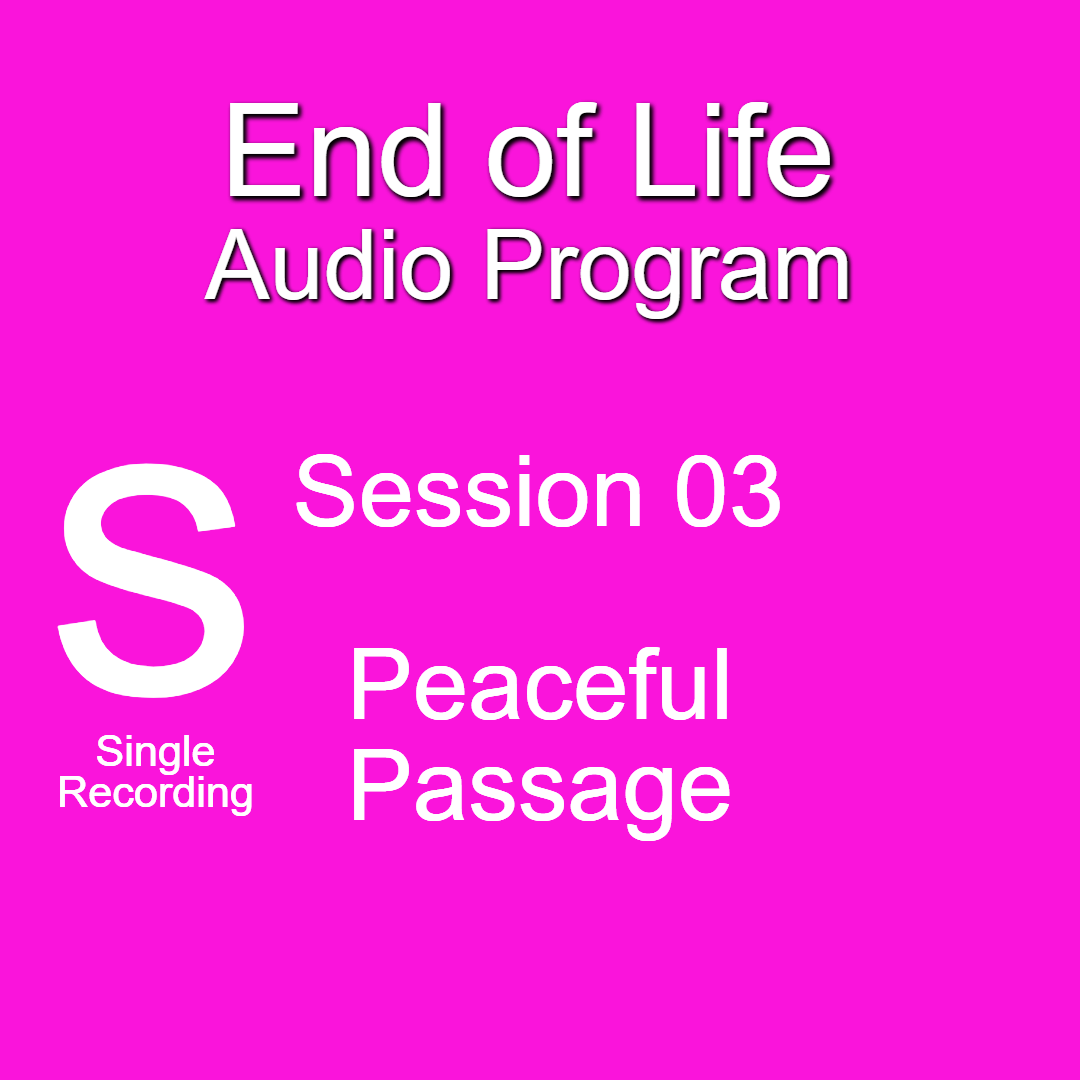 End of Life
Audio Program

S
Single Recording

Session 03

Peaceful Passage